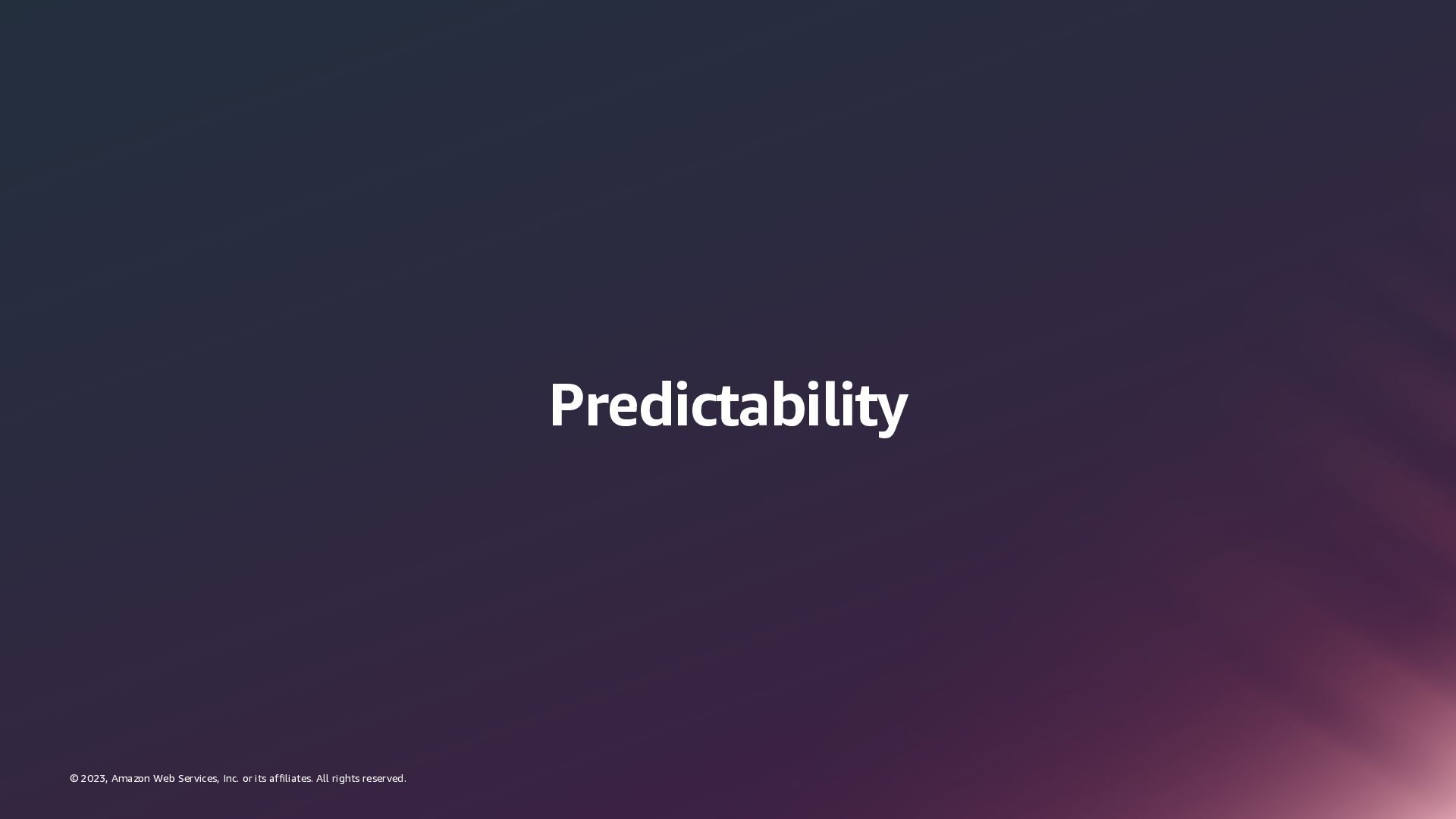 Predictability

© 2023, Amazon Web Services, Inc. or its affiliates. All rights reserved.